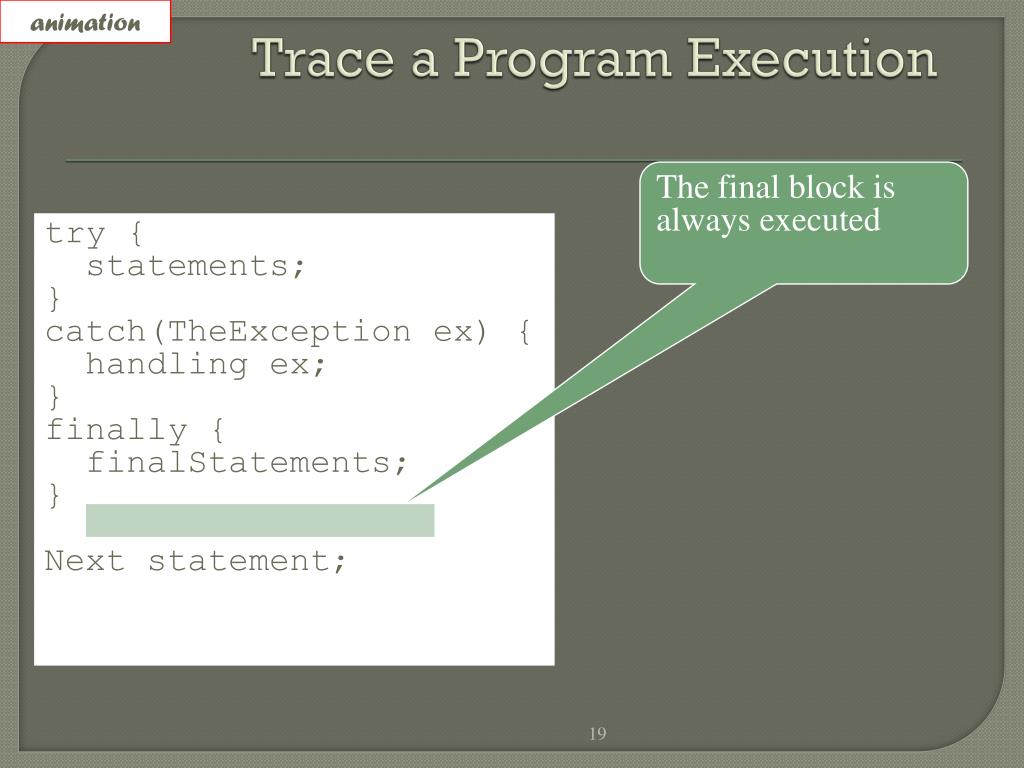 animation

Trace a Program Execution

The final block is always executed

try {
  statements;
}
catch(TheException ex) {
  handling ex;
}
finally {
  finalStatements;
}

Next statement;

19